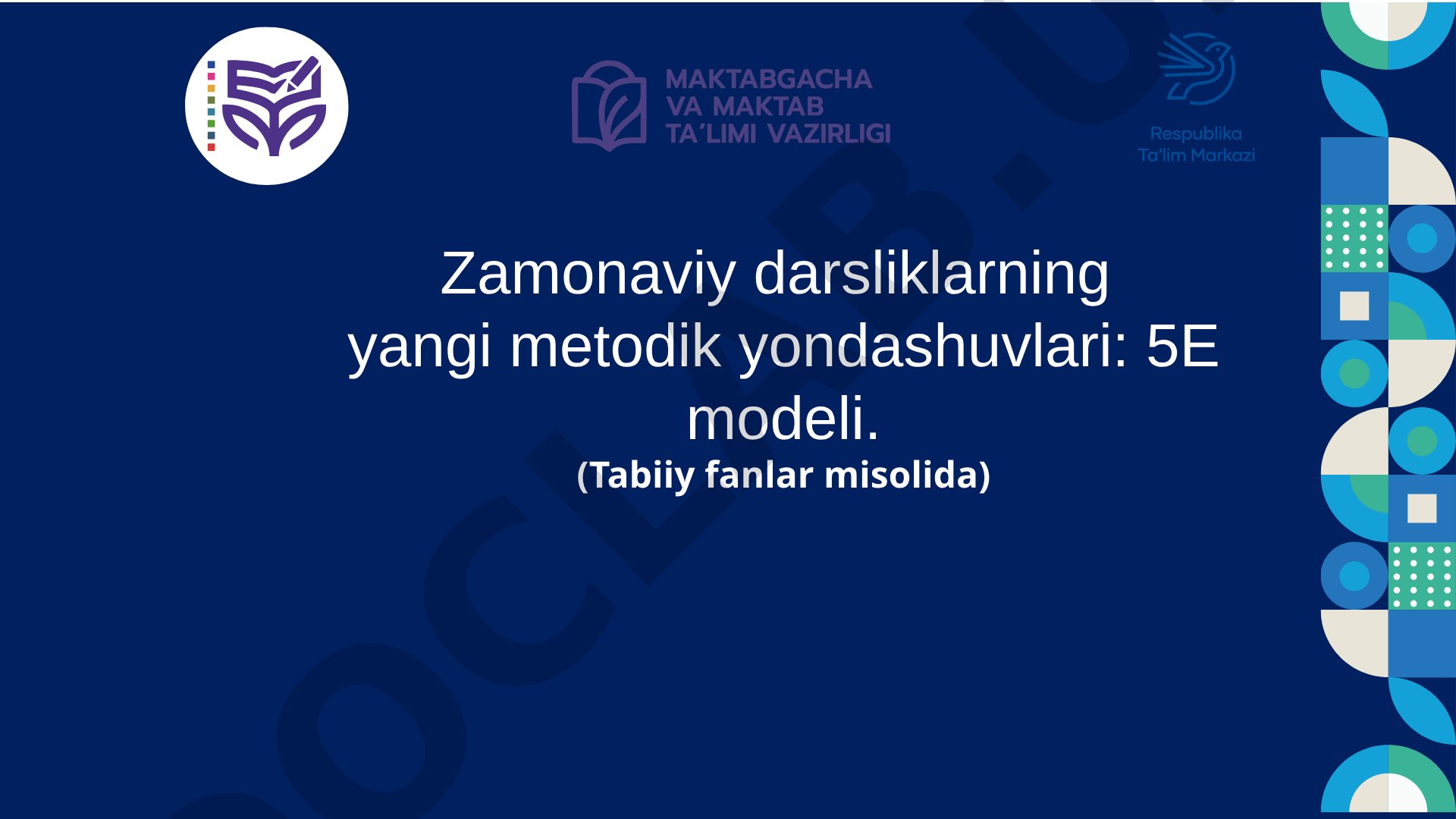 MAKTABGACHA VA MAKTAB TA'LIMI VAZIRLIGI

Respublika Ta'lim Markazi

Zamonaviy darsliklarning yangi metodik yondashuvlari: 5E modeli.

(Tabiiy fanlar misolida)

DOCLAB.UZ